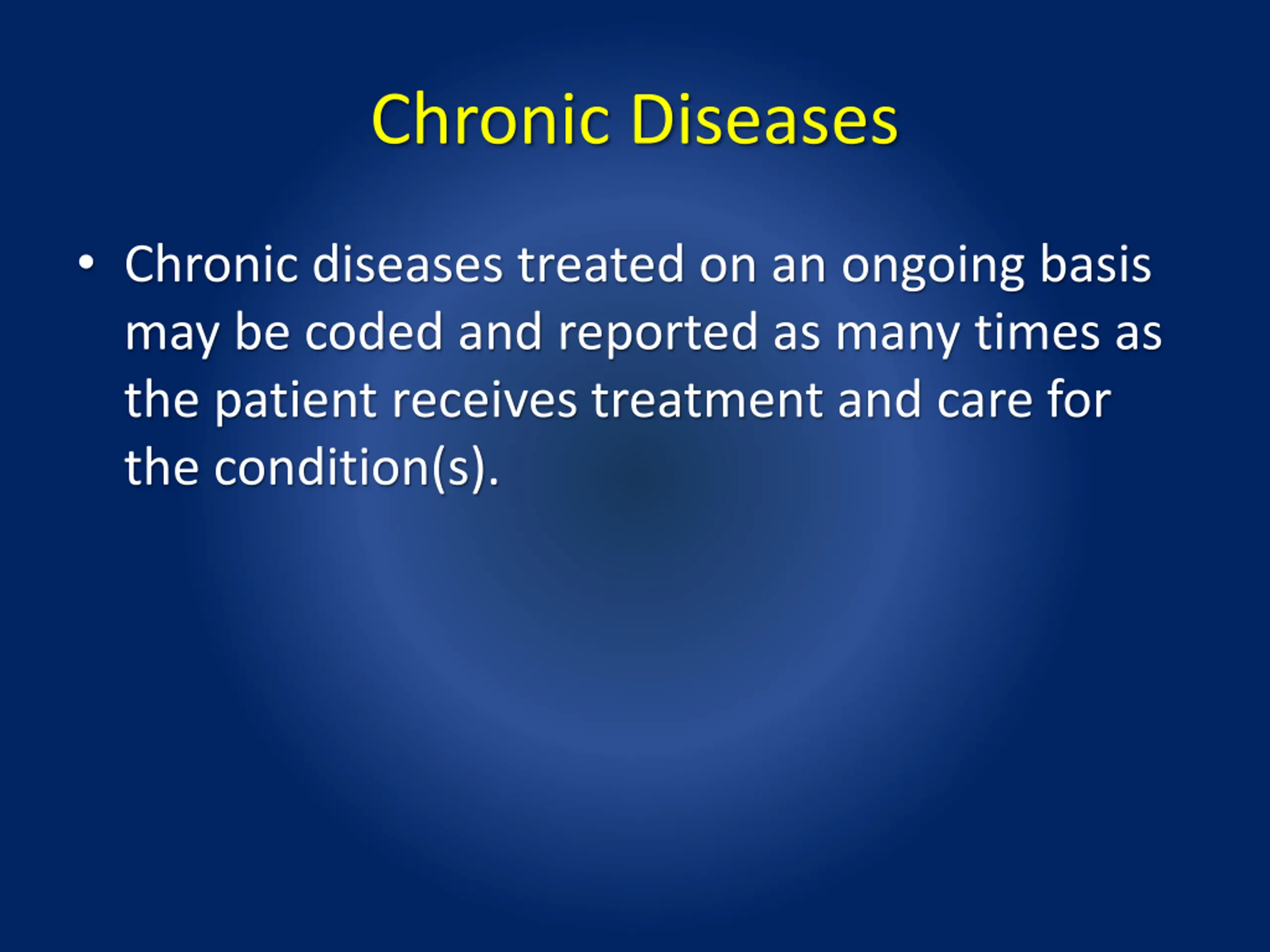 Chronic Diseases

• Chronic diseases treated on an ongoing basis may be coded and reported as many times as the patient receives treatment and care for the condition(s).